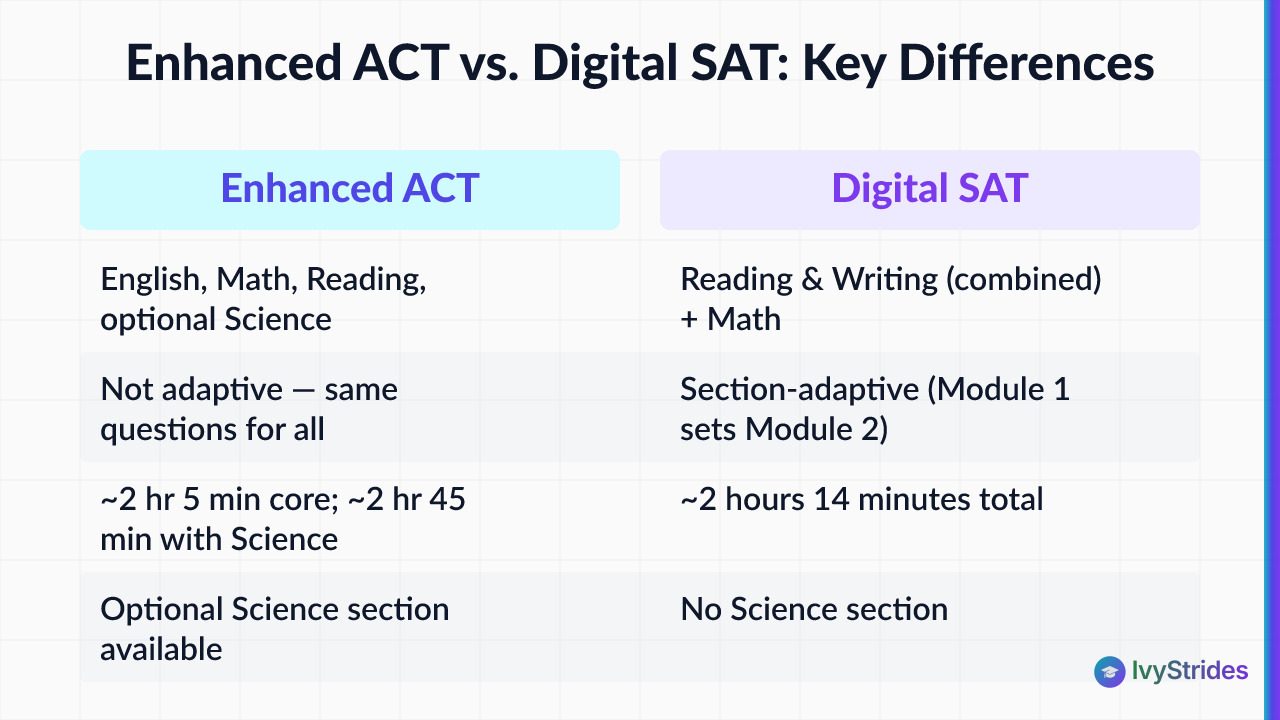 Enhanced ACT vs. Digital SAT: Key Differences

| Enhanced ACT | Digital SAT |
|---|---|
| English, Math, Reading, optional Science | Reading & Writing (combined) + Math |
| Not adaptive — same questions for all | Section-adaptive (Module 1 sets Module 2) |
| ~2 hr 5 min core; ~2 hr 45 min with Science | ~2 hours 14 minutes total |
| Optional Science section available | No Science section |

IvyStrides